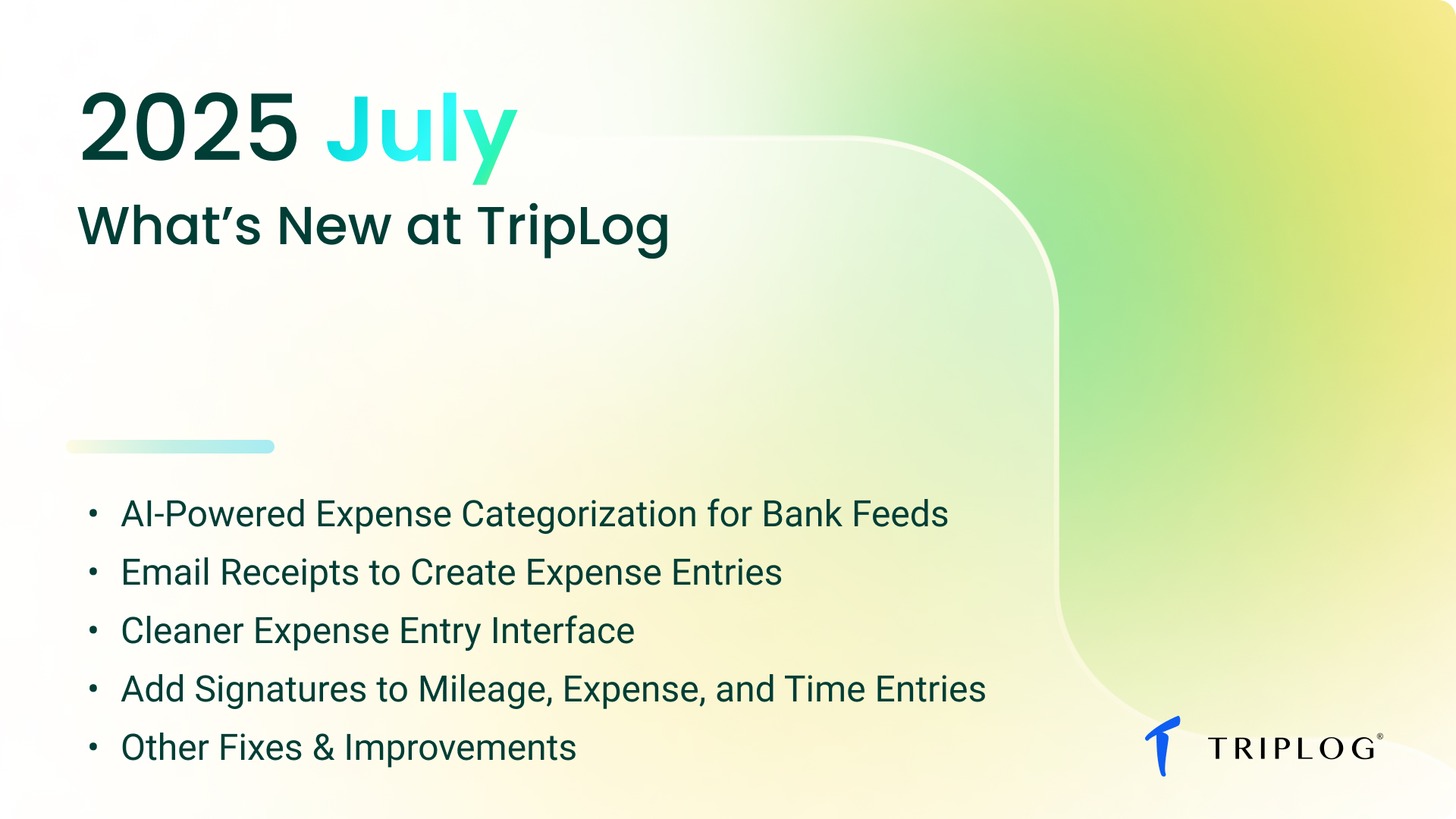 2025 July

What's New at TripLog

• AI-Powered Expense Categorization for Bank Feeds
• Email Receipts to Create Expense Entries
• Cleaner Expense Entry Interface
• Add Signatures to Mileage, Expense, and Time Entries
• Other Fixes & Improvements

TRIPLOG®